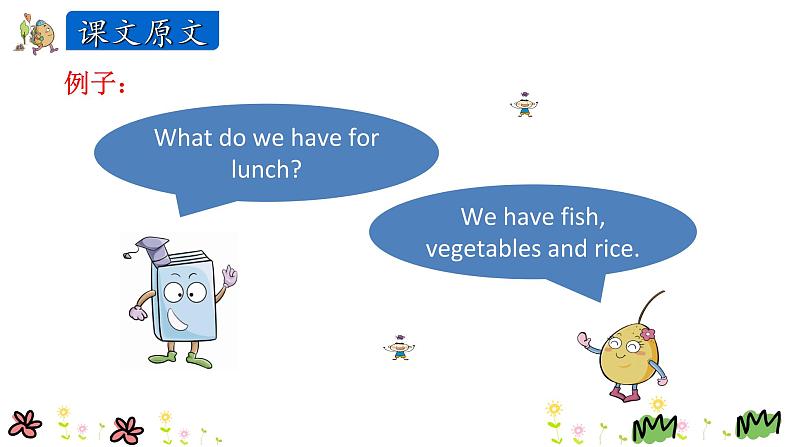 课文原文

例子：

What do we have for lunch?

We have fish, vegetables and rice.